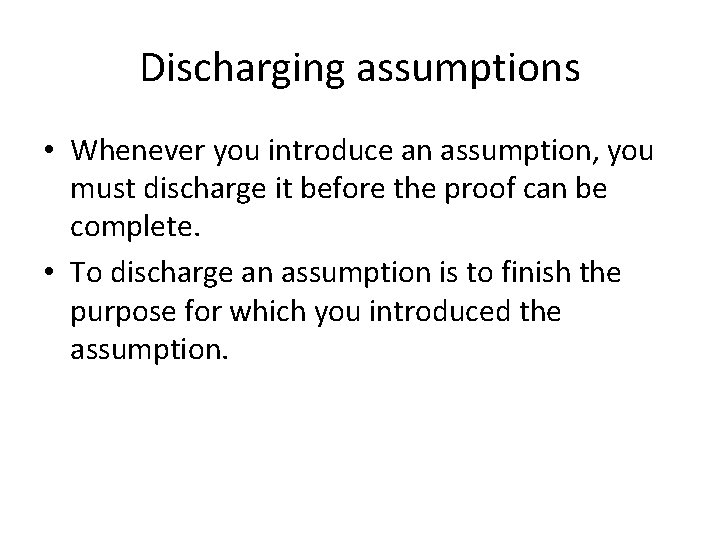 Discharging assumptions

• Whenever you introduce an assumption, you must discharge it before the proof can be complete.

• To discharge an assumption is to finish the purpose for which you introduced the assumption.